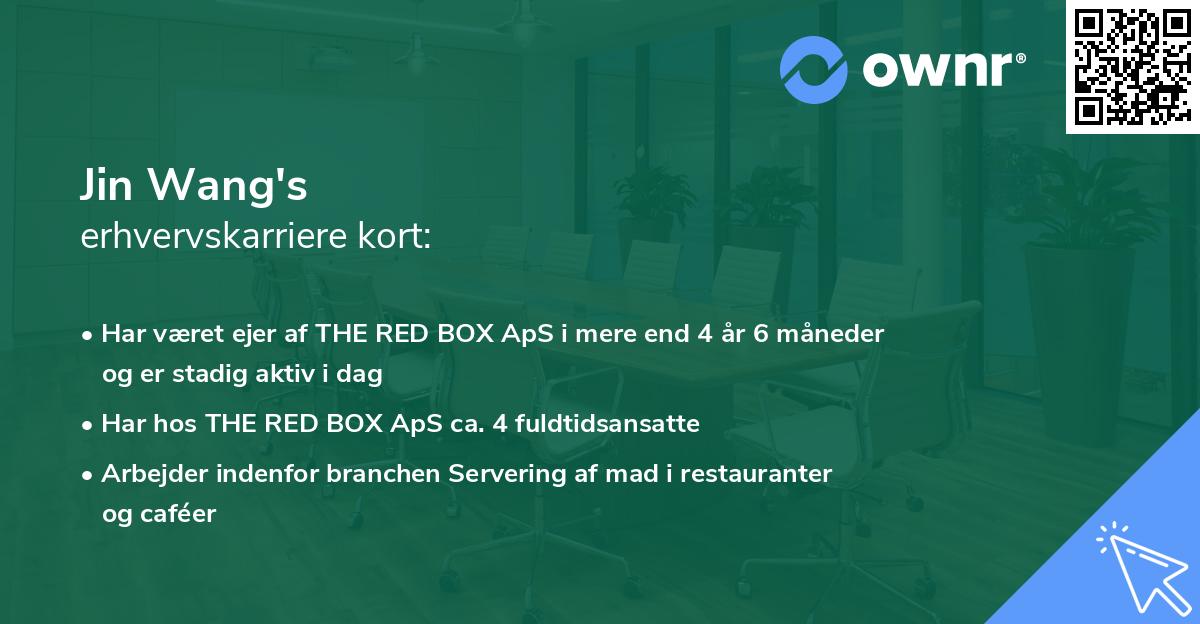 ownr®

Jin Wang's
erhvervskarriere kort:

• Har været ejer af THE RED BOX ApS i mere end 4 år 6 måneder og er stadig aktiv i dag

• Har hos THE RED BOX ApS ca. 4 fuldtidsansatte

• Arbejder indenfor branchen Servering af mad i restauranter og caféer